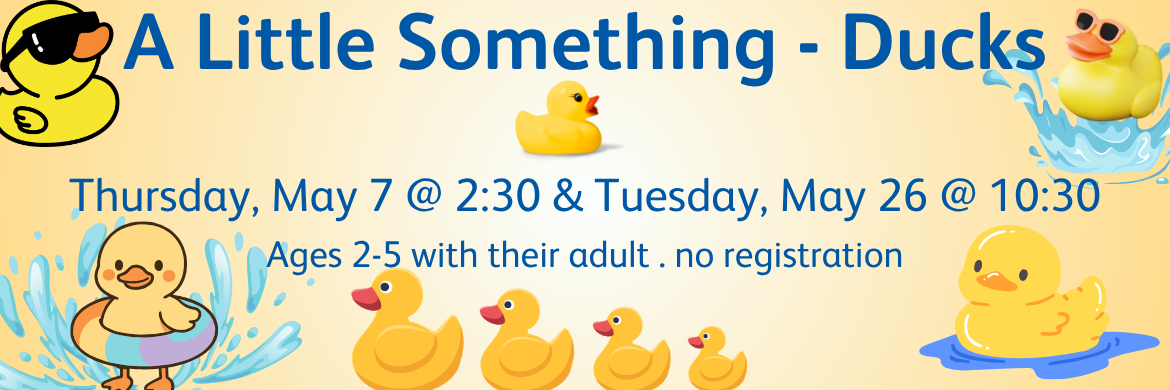 A Little Something - Ducks

Thursday, May 7 @ 2:30 & Tuesday, May 26 @ 10:30

Ages 2-5 with their adult . no registration